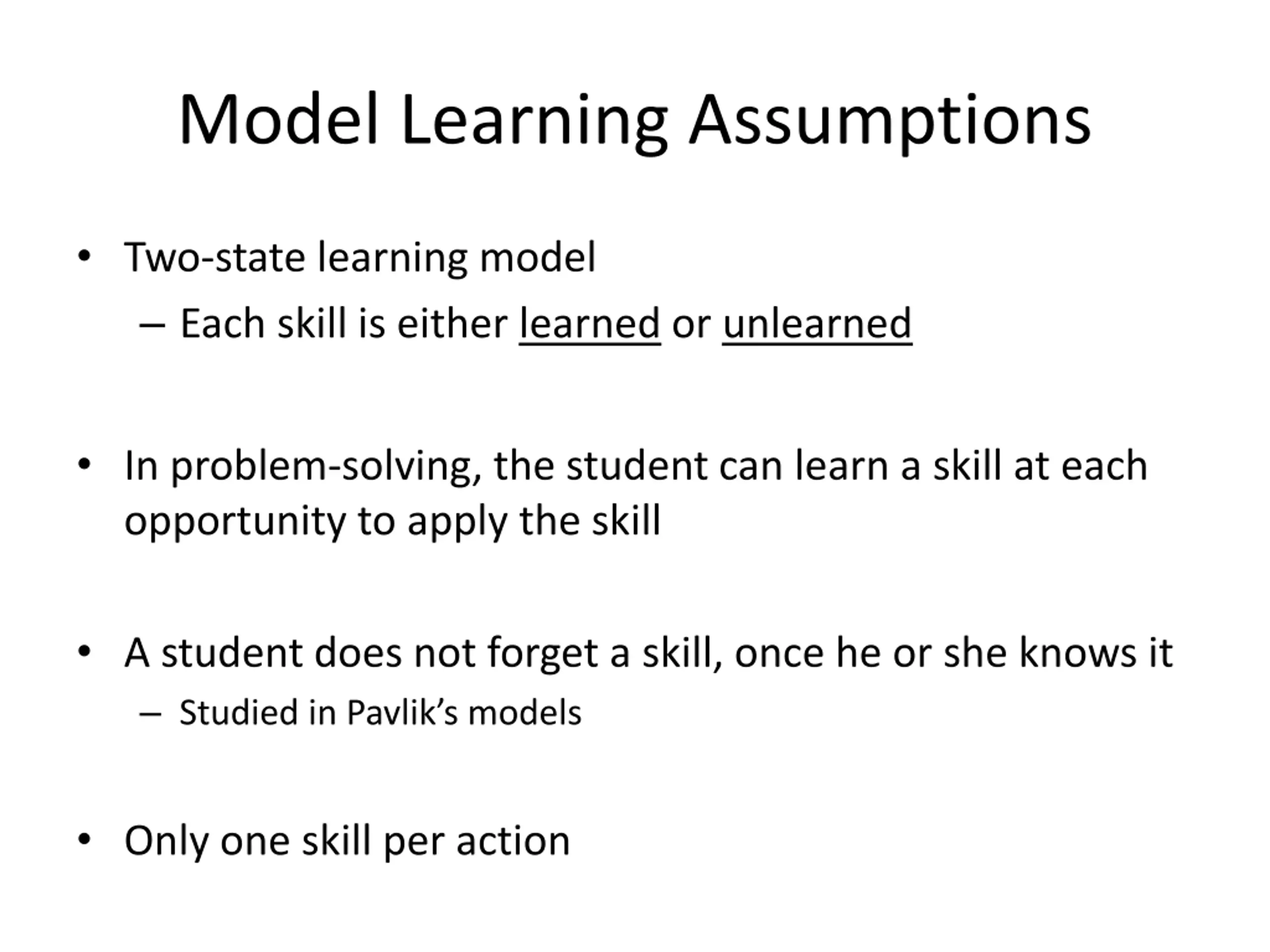 Model Learning Assumptions

• Two-state learning model
  – Each skill is either learned or unlearned

• In problem-solving, the student can learn a skill at each opportunity to apply the skill

• A student does not forget a skill, once he or she knows it
  – Studied in Pavlik's models

• Only one skill per action